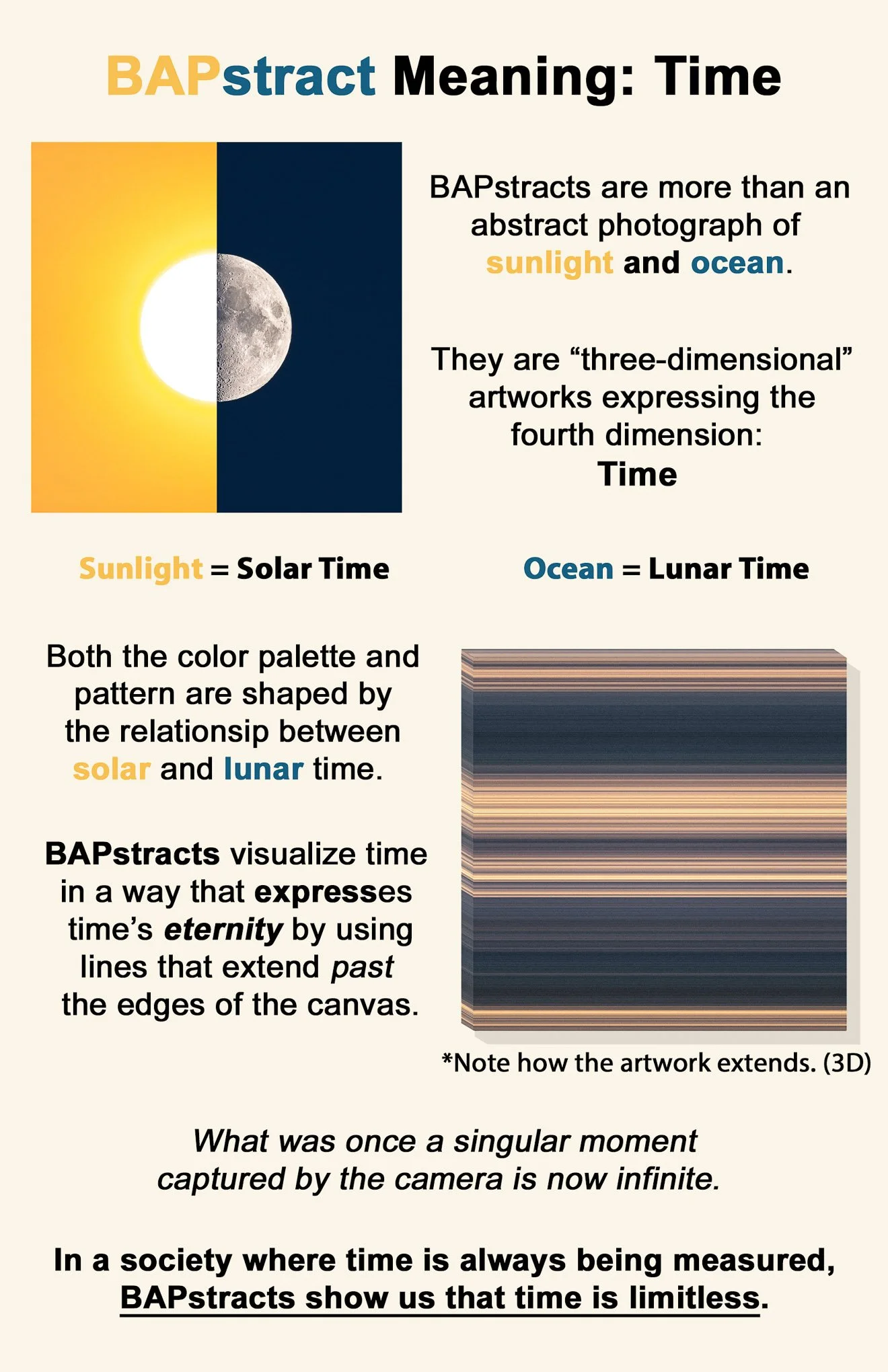 BAPstract Meaning: Time

BAPstracts are more than an abstract photograph of sunlight and ocean.

They are “three-dimensional” artworks expressing the fourth dimension: Time

Sunlight = Solar Time

Ocean = Lunar Time

Both the color palette and pattern are shaped by the relationship between solar and lunar time.

BAPstracts visualize time in a way that expresses time’s eternity by using lines that extend past the edges of the canvas.

*Note how the artwork extends. (3D)

What was once a singular moment captured by the camera is now infinite.

In a society where time is always being measured, BAPstracts show us that time is limitless.